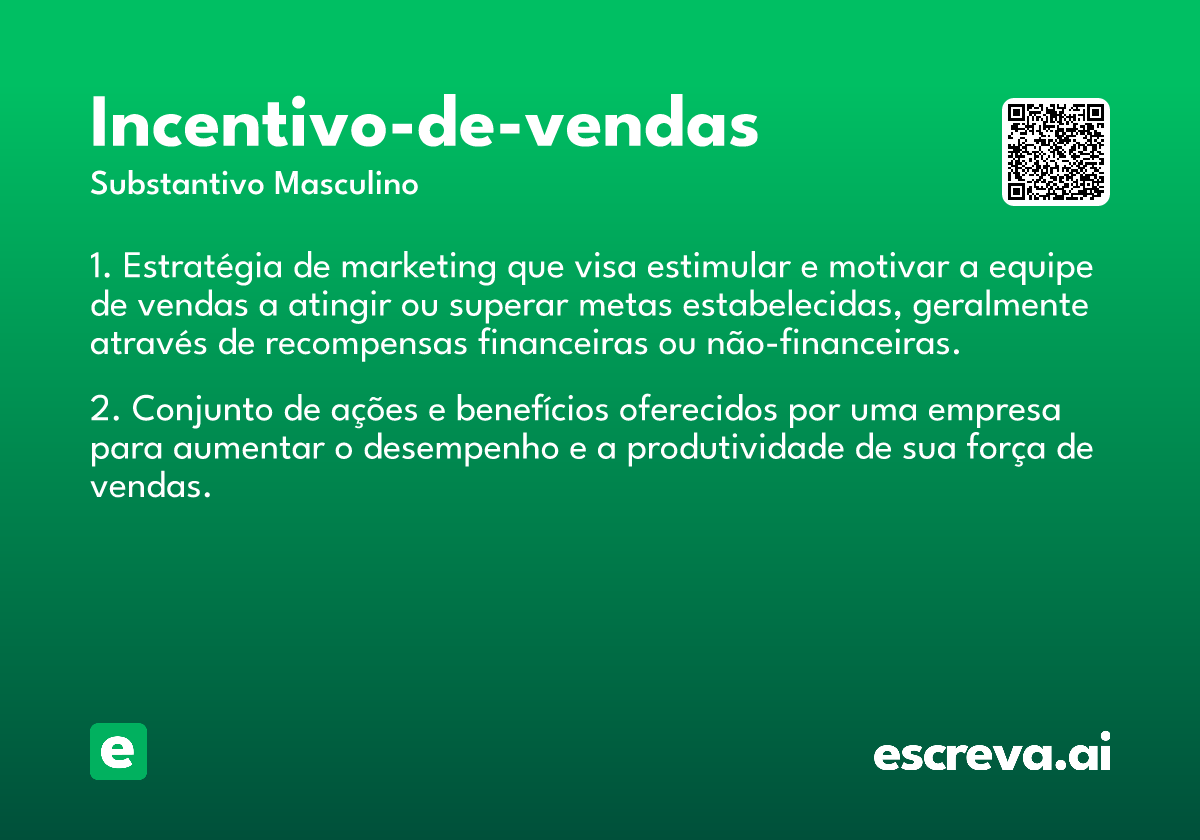 Incentivo-de-vendas
Substantivo Masculino

1. Estratégia de marketing que visa estimular e motivar a equipe de vendas a atingir ou superar metas estabelecidas, geralmente através de recompensas financeiras ou não-financeiras.

2. Conjunto de ações e benefícios oferecidos por uma empresa para aumentar o desempenho e a produtividade de sua força de vendas.

e

escreva.ai